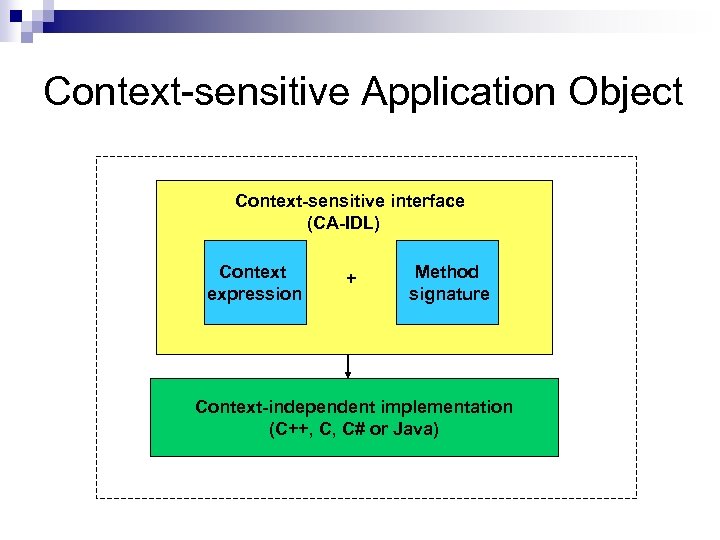 Context-sensitive Application Object

Context-sensitive interface
(CA-IDL)

Context expression

+

Method signature

Context-independent implementation
(C++, C, C# or Java)